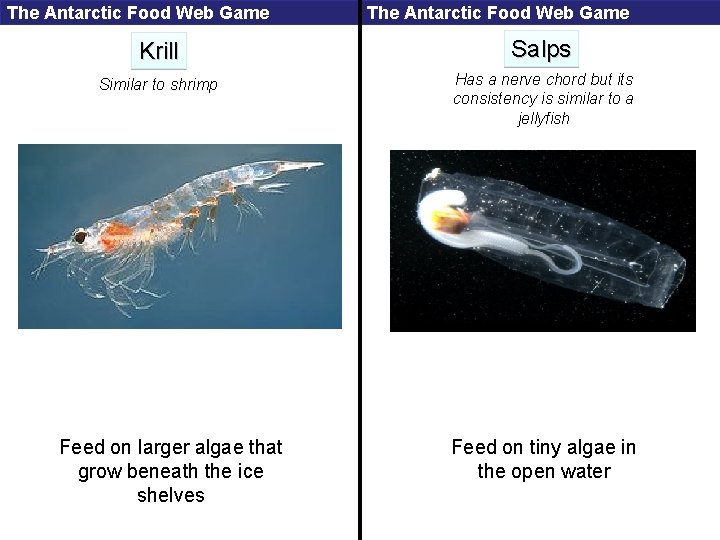 The Antarctic Food Web Game

Krill

Similar to shrimp

Feed on larger algae that grow beneath the ice shelves

The Antarctic Food Web Game

Salps

Has a nerve chord but its consistency is similar to a jellyfish

Feed on tiny algae in the open water